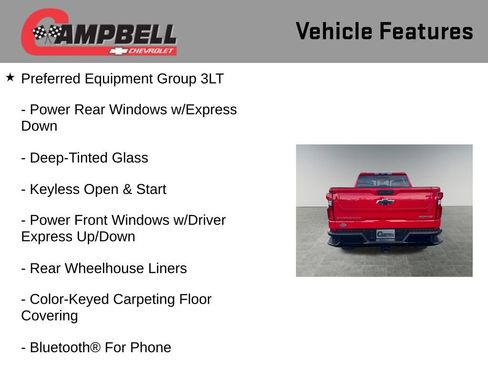 CAMPBELL
CHEVROLET

Vehicle Features

★ Preferred Equipment Group 3LT

- Power Rear Windows w/Express Down

- Deep-Tinted Glass

- Keyless Open & Start

- Power Front Windows w/Driver Express Up/Down

- Rear Wheelhouse Liners

- Color-Keyed Carpeting Floor Covering

- Bluetooth® For Phone